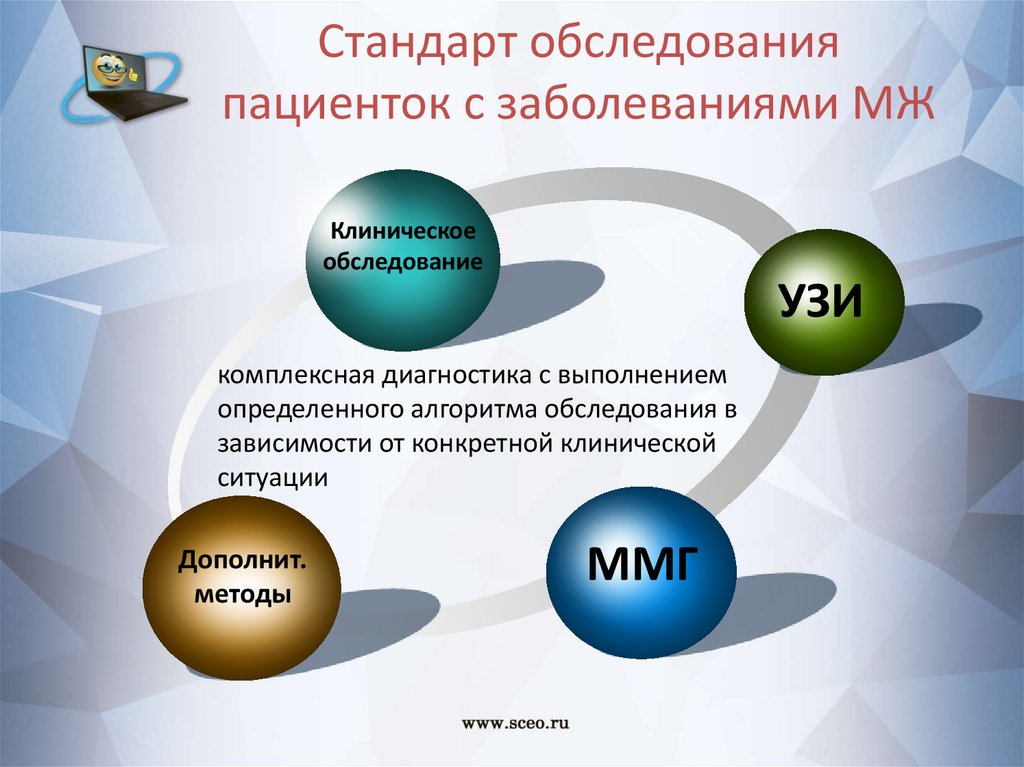 Стандарт обследования пациенток с заболеваниями МЖ

Клиническое обследование

УЗИ

комплексная диагностика с выполнением определенного алгоритма обследования в зависимости от конкретной клинической ситуации

Дополнит. методы

ММГ

www.sceo.ru